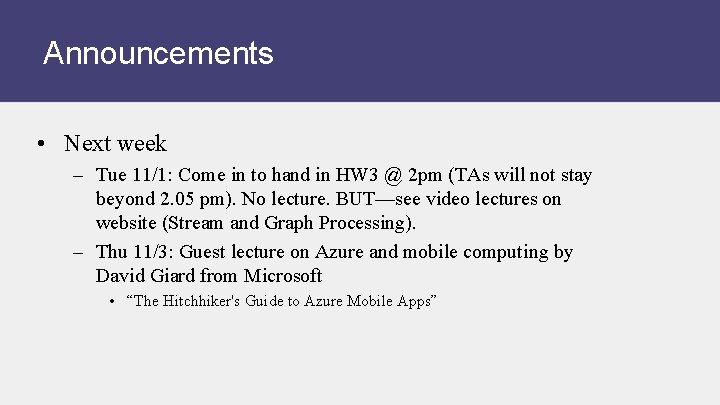 Announcements

• Next week

– Tue 11/1: Come in to hand in HW3 @ 2pm (TAs will not stay beyond 2.05 pm). No lecture. BUT—see video lectures on website (Stream and Graph Processing).

– Thu 11/3: Guest lecture on Azure and mobile computing by David Giard from Microsoft

• “The Hitchhiker's Guide to Azure Mobile Apps”